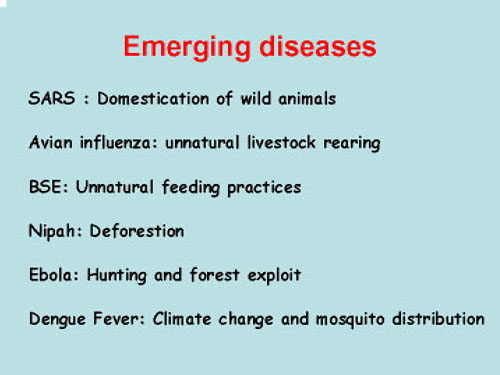 Emerging diseases

SARS : Domestication of wild animals

Avian influenza: unnatural livestock rearing

BSE: Unnatural feeding practices

Nipah: Deforestion

Ebola: Hunting and forest exploit

Dengue Fever: Climate change and mosquito distribution